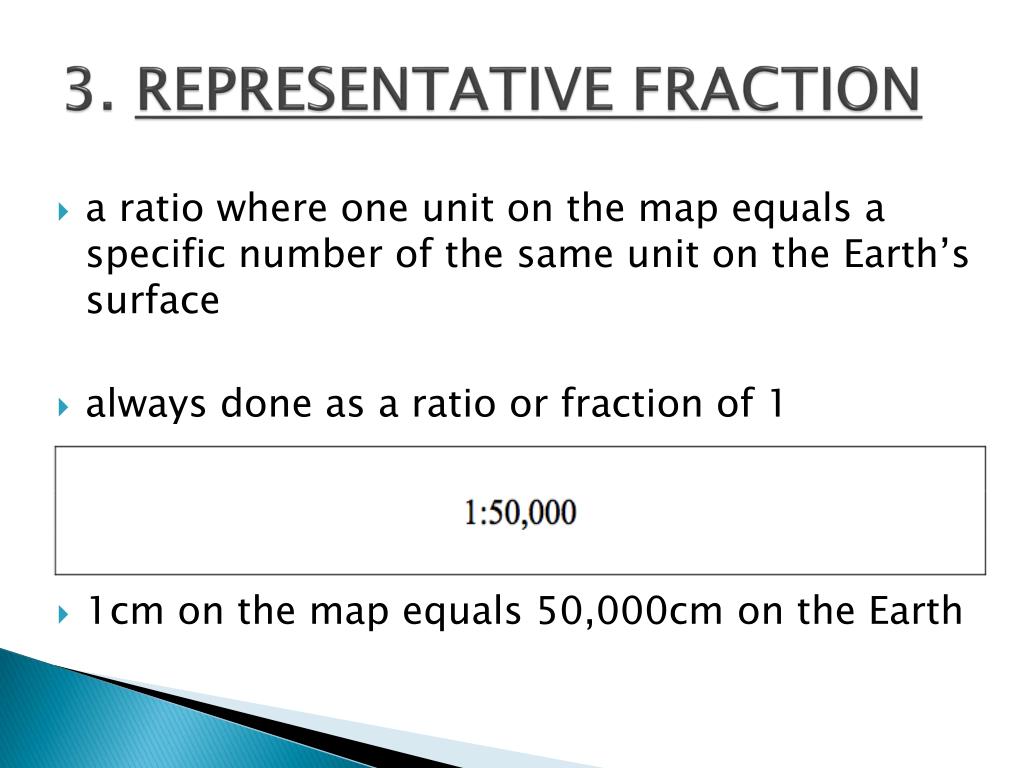 3. REPRESENTATIVE FRACTION

a ratio where one unit on the map equals a specific number of the same unit on the Earth’s surface

always done as a ratio or fraction of 1

1:50,000

1cm on the map equals 50,000cm on the Earth